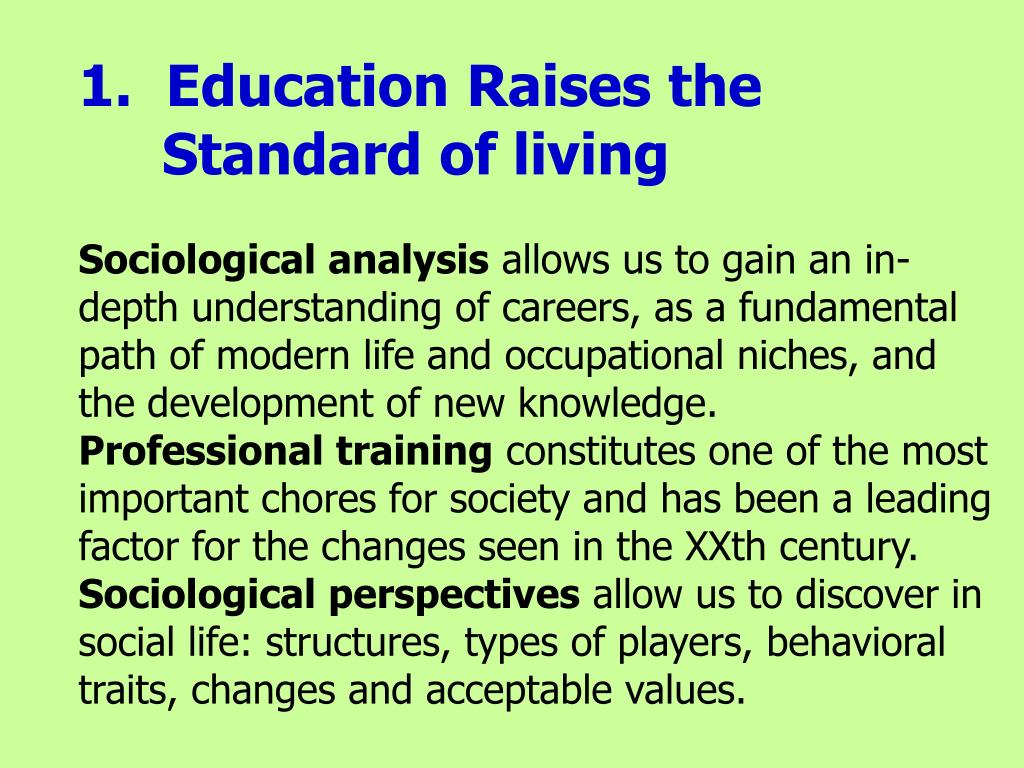 1. Education Raises the Standard of living

Sociological analysis allows us to gain an in-depth understanding of careers, as a fundamental path of modern life and occupational niches, and the development of new knowledge.
Professional training constitutes one of the most important chores for society and has been a leading factor for the changes seen in the XXth century.
Sociological perspectives allow us to discover in social life: structures, types of players, behavioral traits, changes and acceptable values.